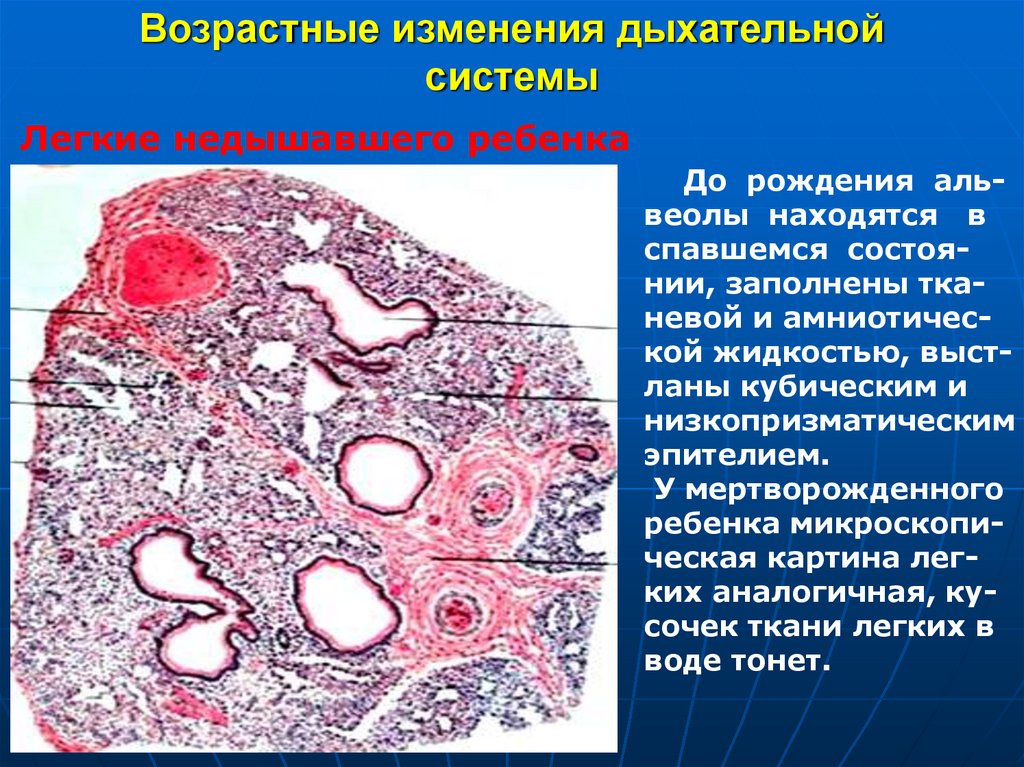 Возрастные изменения дыхательной системы

Легкие недышавшего ребенка

До рождения альвеолы находятся в спавшемся состоянии, заполнены тканевой и амниотической жидкостью, выстланы кубическим и низкопризматическим эпителием.

У мертворожденного ребенка микроскопическая картина легких аналогичная, кусочек ткани легких в воде тонет.